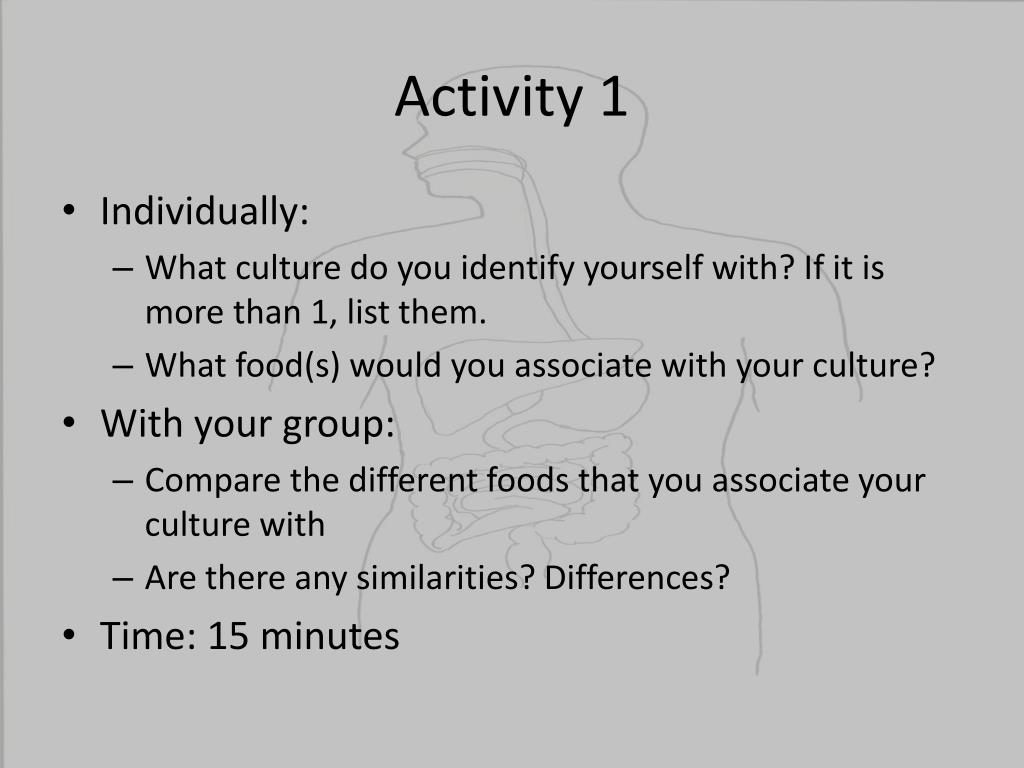 Activity 1

• Individually:
– What culture do you identify yourself with? If it is more than 1, list them.
– What food(s) would you associate with your culture?
• With your group:
– Compare the different foods that you associate your culture with
– Are there any similarities? Differences?
• Time: 15 minutes